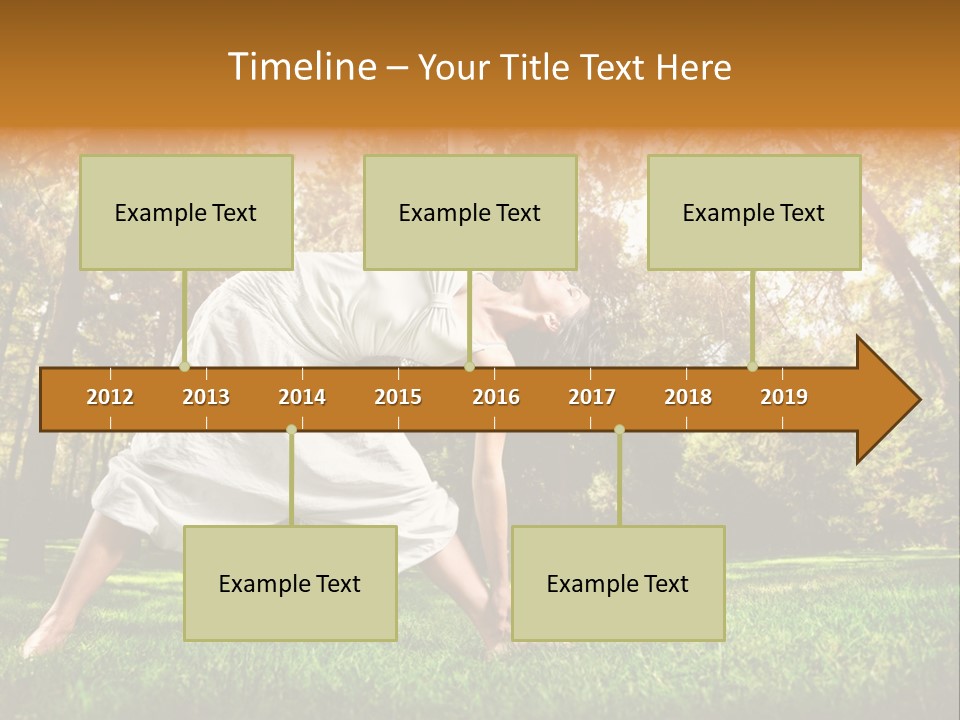 Timeline – Your Title Text Here

Example Text

Example Text

Example Text

2012 2013 2014 2015 2016 2017 2018 2019

Example Text

Example Text